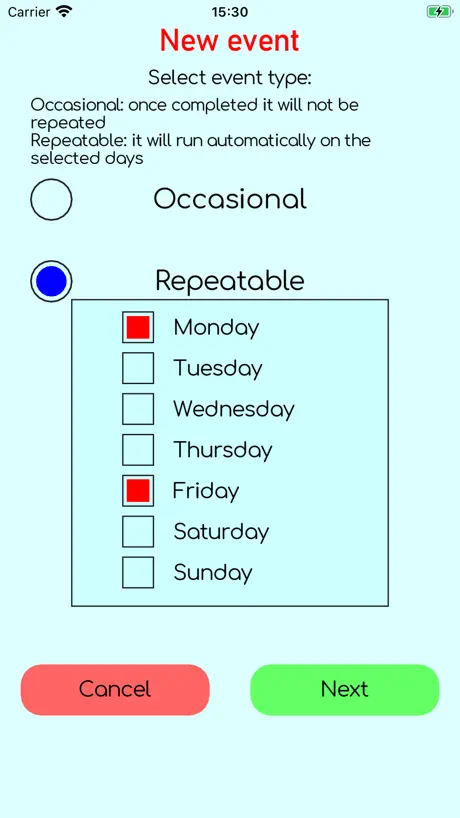 Carrier 15:30

New event

Select event type:

Occasional: once completed it will not be repeated
Repeatable: it will run automatically on the selected days

Occasional

Repeatable

Monday
Tuesday
Wednesday
Thursday
Friday
Saturday
Sunday

Cancel
Next